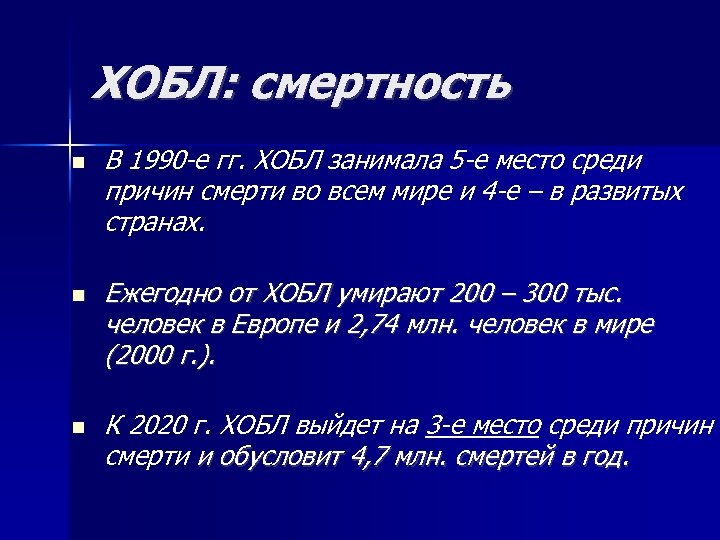 ХОБЛ: смертность

В 1990-е гг. ХОБЛ занимала 5-е место среди причин смерти во всем мире и 4-е – в развитых странах.

Ежегодно от ХОБЛ умирают 200 – 300 тыс. человек в Европе и 2,74 млн. человек в мире (2000 г.).

К 2020 г. ХОБЛ выйдет на 3-е место среди причин смерти и обусловит 4,7 млн. смертей в год.